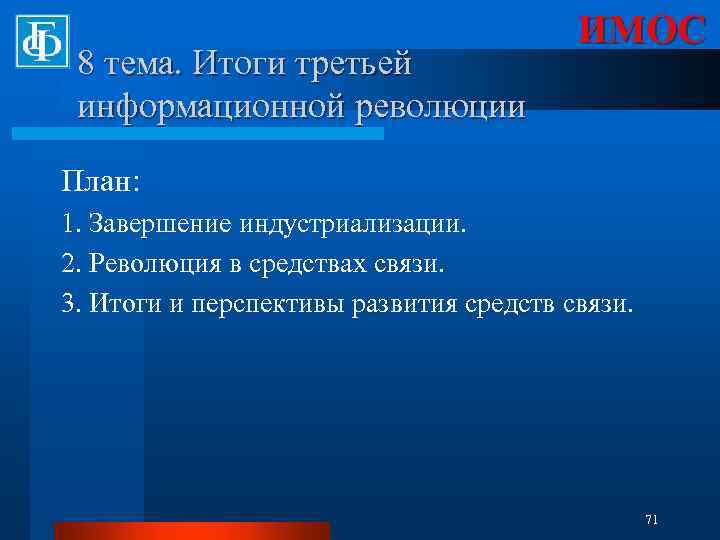 ФБ

ИМОС

8 тема. Итоги третьей информационной революции

План:

1. Завершение индустриализации.

2. Революция в средствах связи.

3. Итоги и перспективы развития средств связи.

71